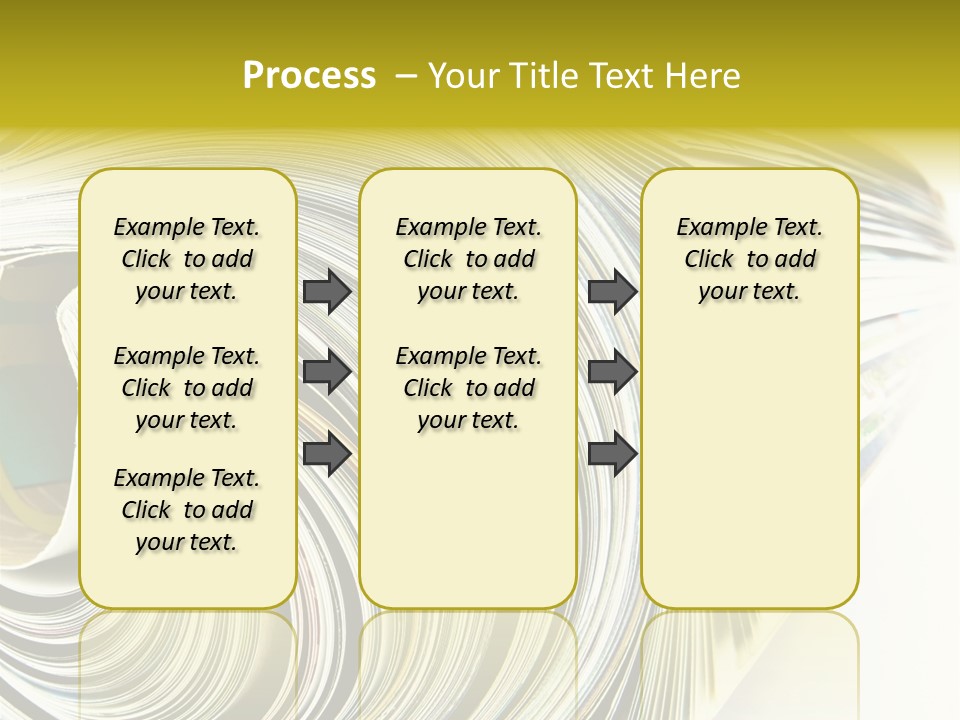 Process – Your Title Text Here

Example Text. Click to add your text.

Example Text. Click to add your text.

Example Text. Click to add your text.

Example Text. Click to add your text.

Example Text. Click to add your text.

Example Text. Click to add your text.